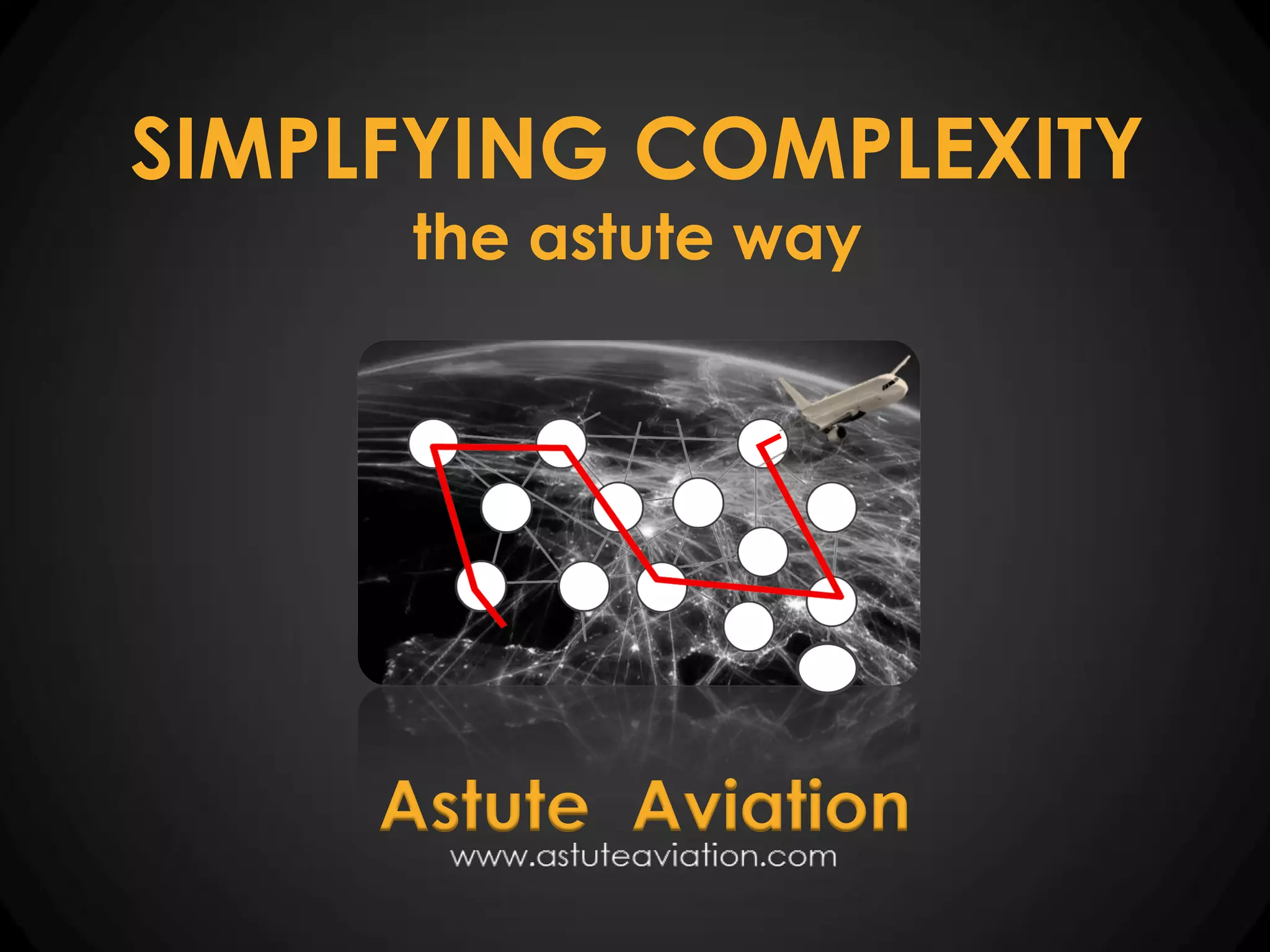 SIMPLFYING COMPLEXITY
the astute way

Astute Aviation
www.astuteaviation.com